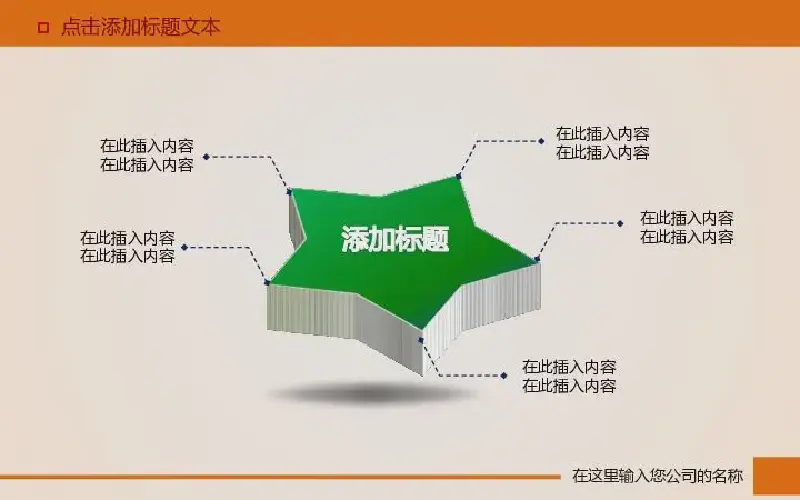 点击添加标题文本

在此插入内容
在此插入内容

在此插入内容
在此插入内容

在此插入内容
在此插入内容

在此插入内容
在此插入内容

添加标题

在此插入内容
在此插入内容

在这里输入您公司的名称